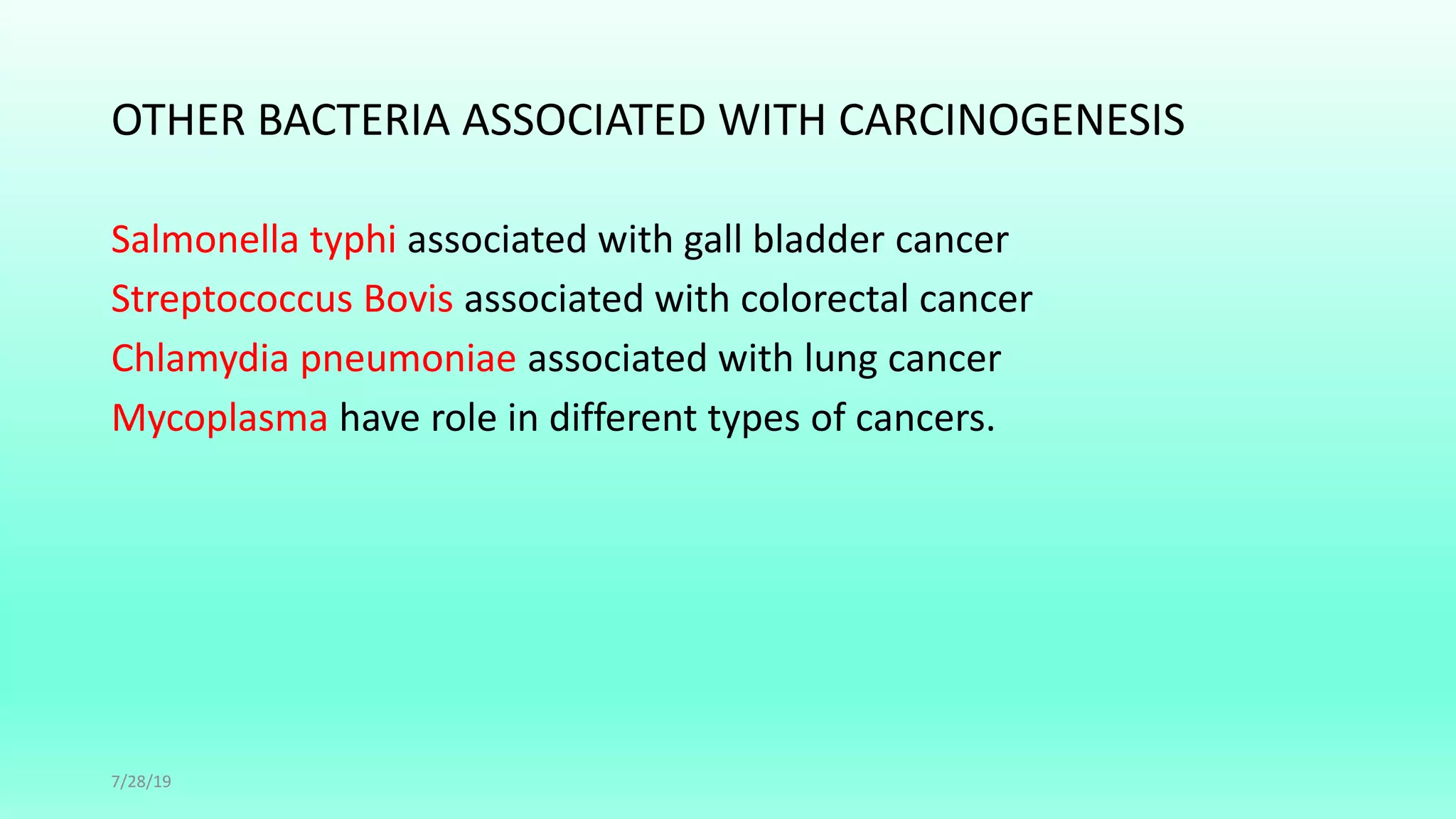 OTHER BACTERIA ASSOCIATED WITH CARCINOGENESIS

Salmonella typhi associated with gall bladder cancer
Streptococcus Bovis associated with colorectal cancer
Chlamydia pneumoniae associated with lung cancer
Mycoplasma have role in different types of cancers.

7/28/19